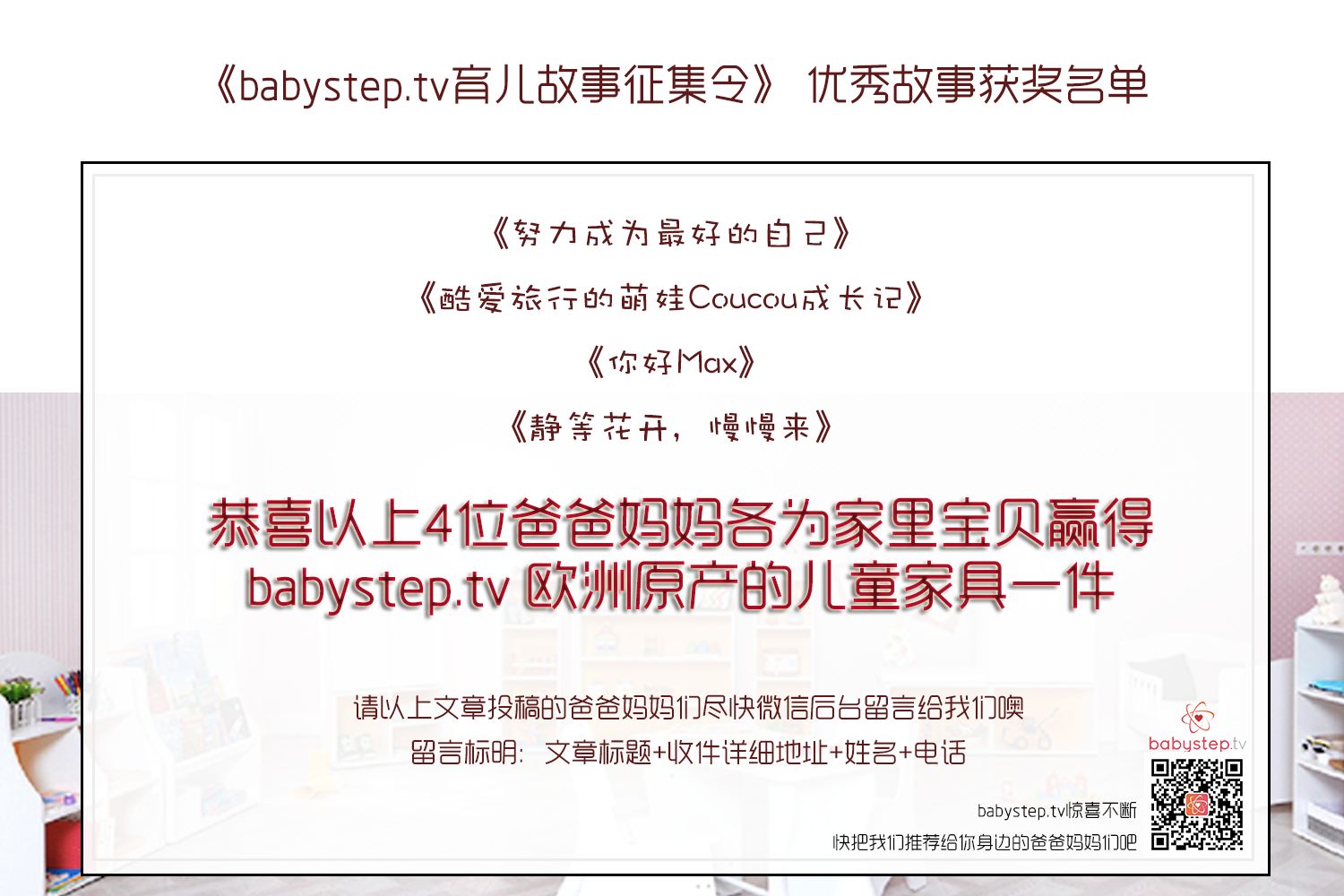 《babystep.tv育儿故事征集令》 优秀故事获奖名单

《努力成为最好的自己》

《酷爱旅行的萌娃Coucou成长记》

《你好Max》

《静等花开，慢慢来》

恭喜以上4位爸爸妈妈各为家里宝贝赢得 babystep.tv 欧洲原产的儿童家具一件

请以上文章投稿的爸爸妈妈们尽快微信后台留言给我们噢
留言标明：文章标题+收件详细地址+姓名+电话

babystep.tv

babystep.tv惊喜不断
快把我们推荐给你身边的爸爸妈妈们吧